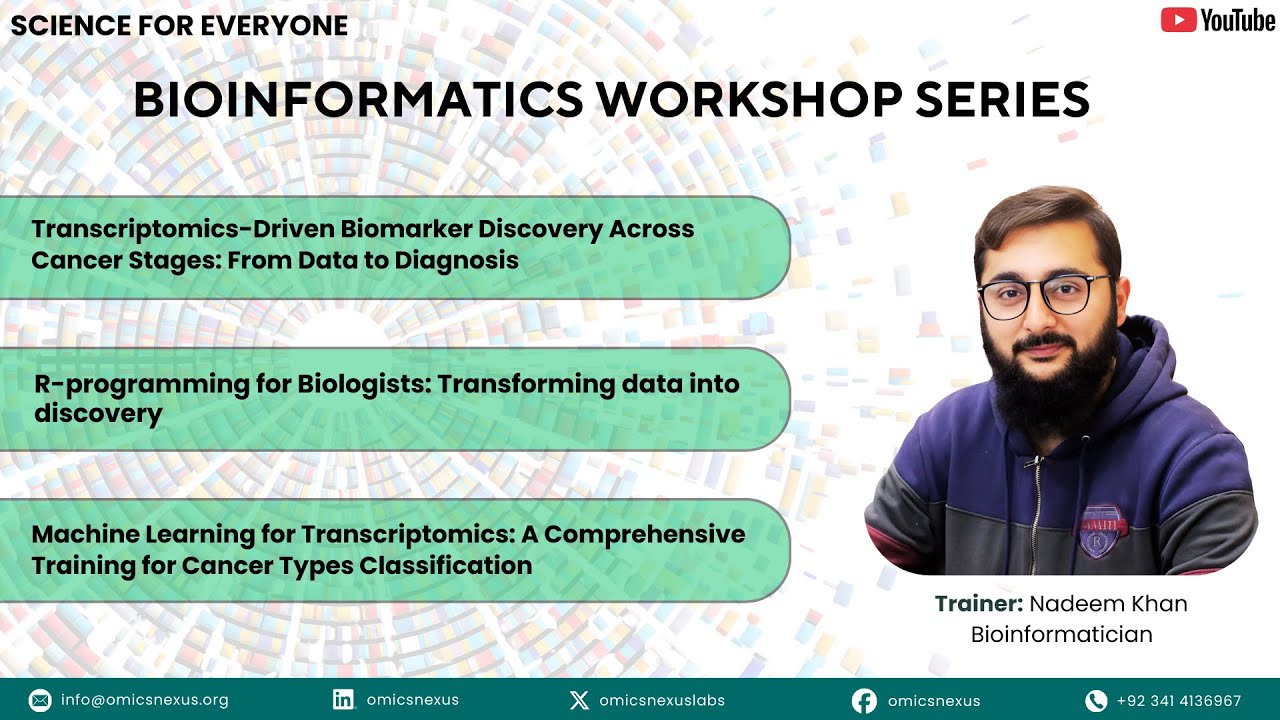 SCIENCE FOR EVERYONE

YouTube

BIOINFORMATICS WORKSHOP SERIES

Transcriptomics-Driven Biomarker Discovery Across Cancer Stages: From Data to Diagnosis

R-programming for Biologists: Transforming data into discovery

Machine Learning for Transcriptomics: A Comprehensive Training for Cancer Types Classification

Trainer: Nadeem Khan
Bioinformatician

info@omicsnexus.org omicsnexus omicsnexuslabs omicsnexus +92 341 4136967